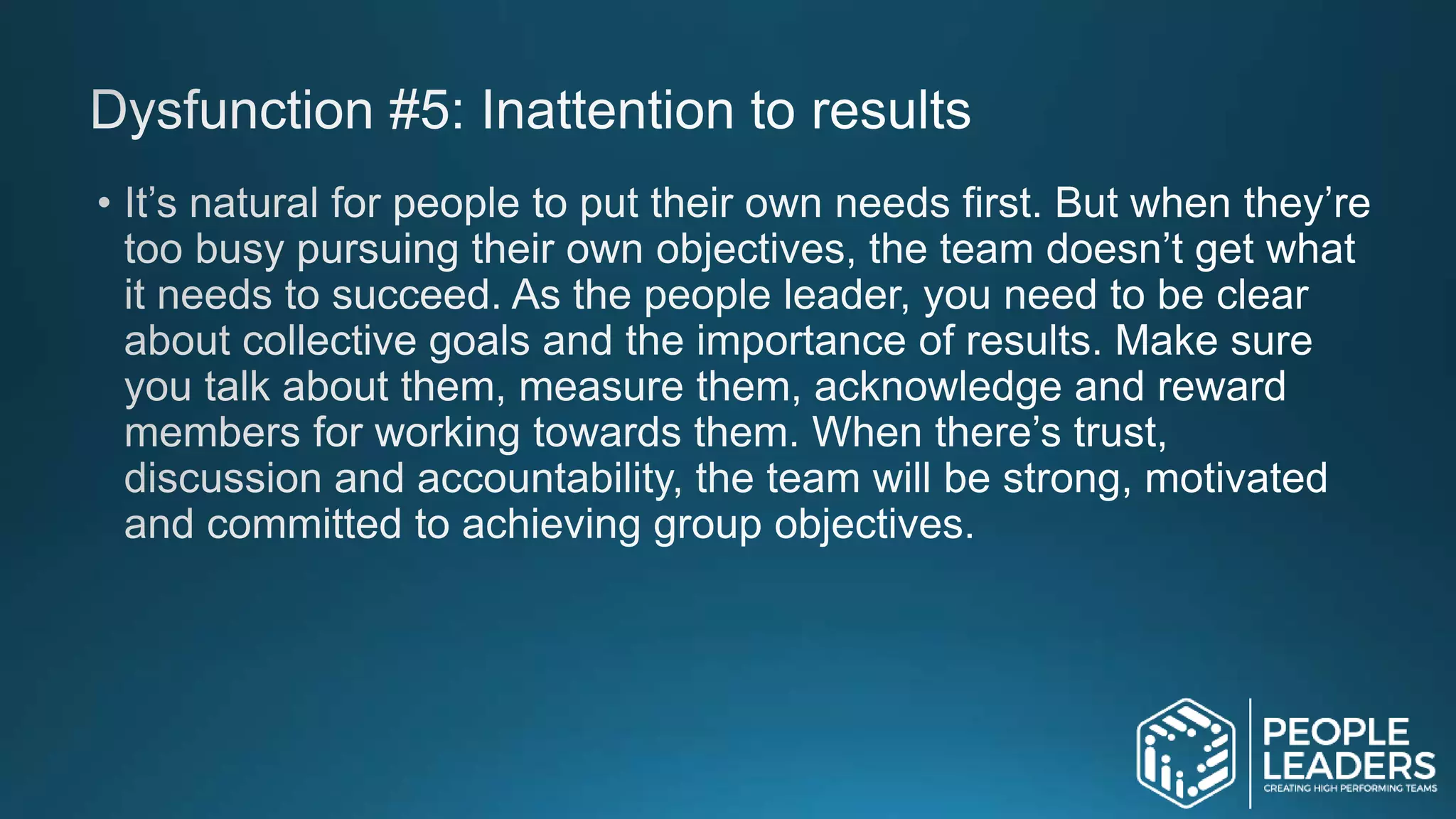 Dysfunction #5: Inattention to results

• It’s natural for people to put their own needs first. But when they’re too busy pursuing their own objectives, the team doesn’t get what it needs to succeed. As the people leader, you need to be clear about collective goals and the importance of results. Make sure you talk about them, measure them, acknowledge and reward members for working towards them. When there’s trust, discussion and accountability, the team will be strong, motivated and committed to achieving group objectives.

PEOPLE LEADERS
CREATING HIGH PERFORMING TEAMS